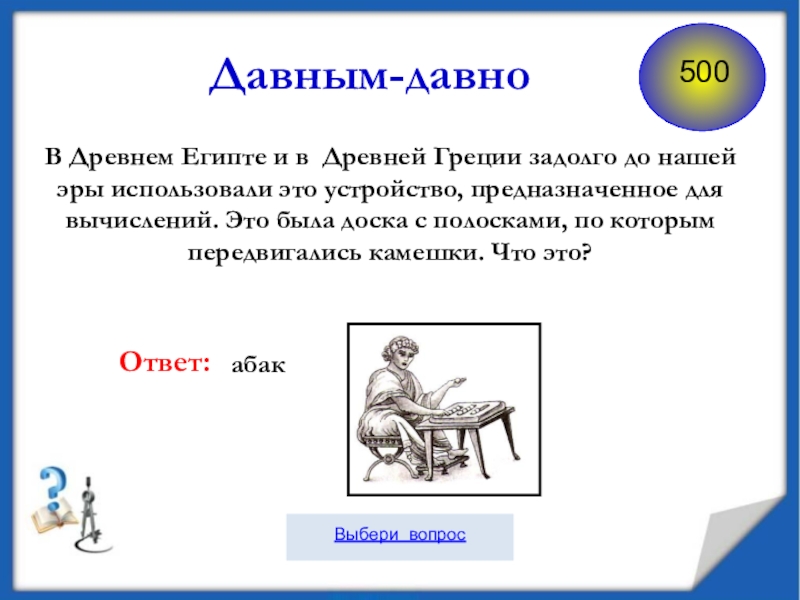 Давным-давно

500

В Древнем Египте и в Древней Греции задолго до нашей эры использовали это устройство, предназначенное для вычислений. Это была доска с полосками, по которым передвигались камешки. Что это?

Ответ: абак

Выбери вопрос